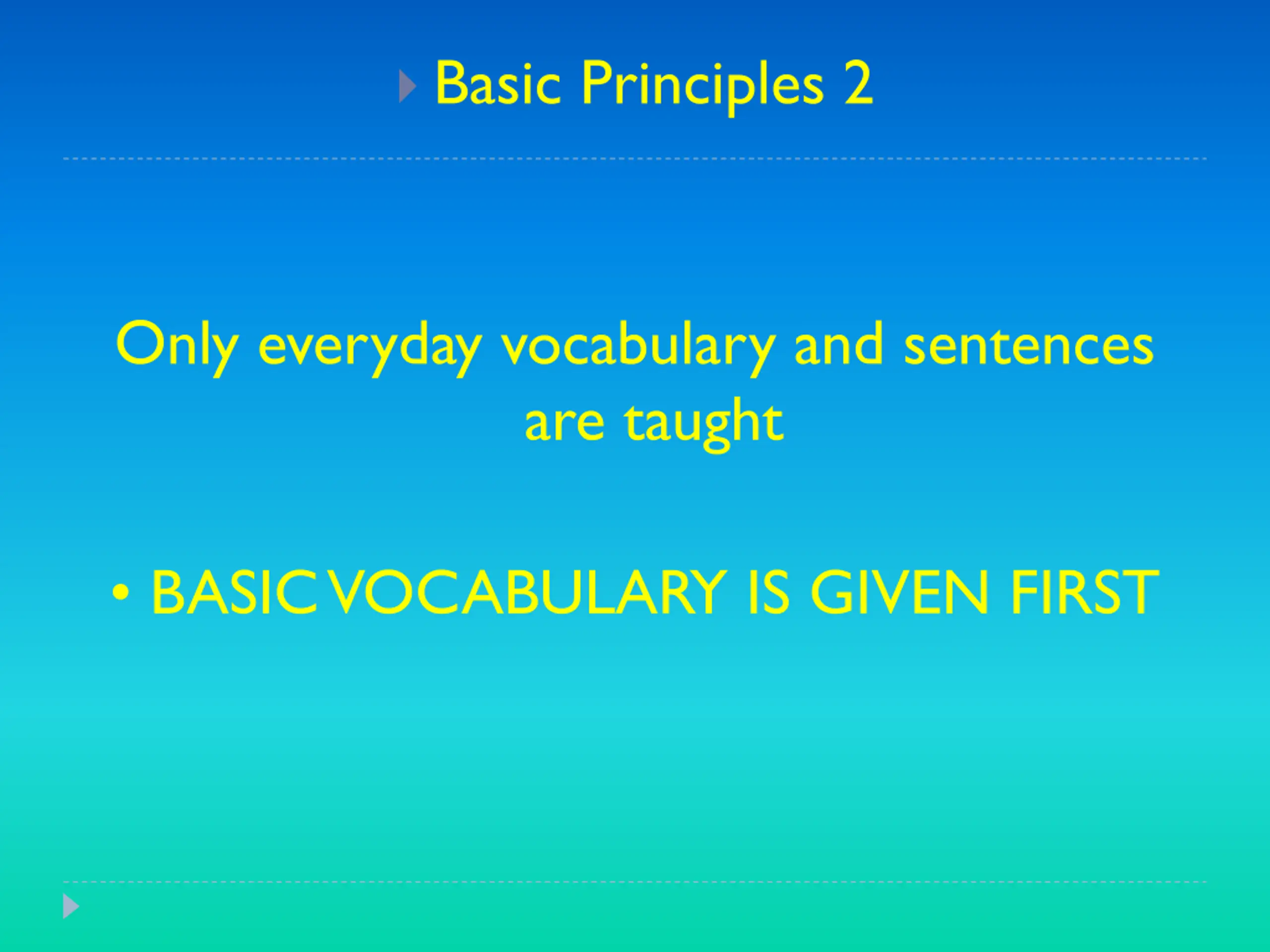 Basic Principles 2

Only everyday vocabulary and sentences are taught

• BASIC VOCABULARY IS GIVEN FIRST